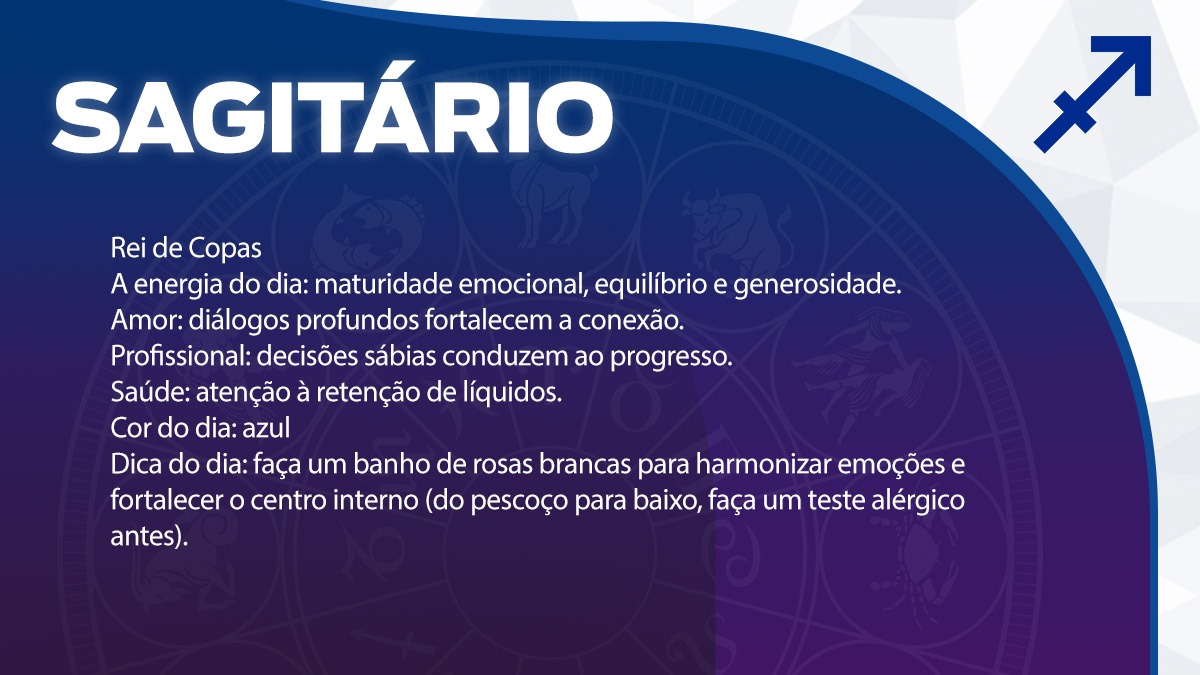 SAGITÁRIO

Rei de Copas
A energia do dia: maturidade emocional, equilíbrio e generosidade.
Amor: diálogos profundos fortalecem a conexão.
Profissional: decisões sábias conduzem ao progresso.
Saúde: atenção à retenção de líquidos.
Cor do dia: azul
Dica do dia: faça um banho de rosas brancas para harmonizar emoções e fortalecer o centro interno (do pescoço para baixo, faça um teste alérgico antes).